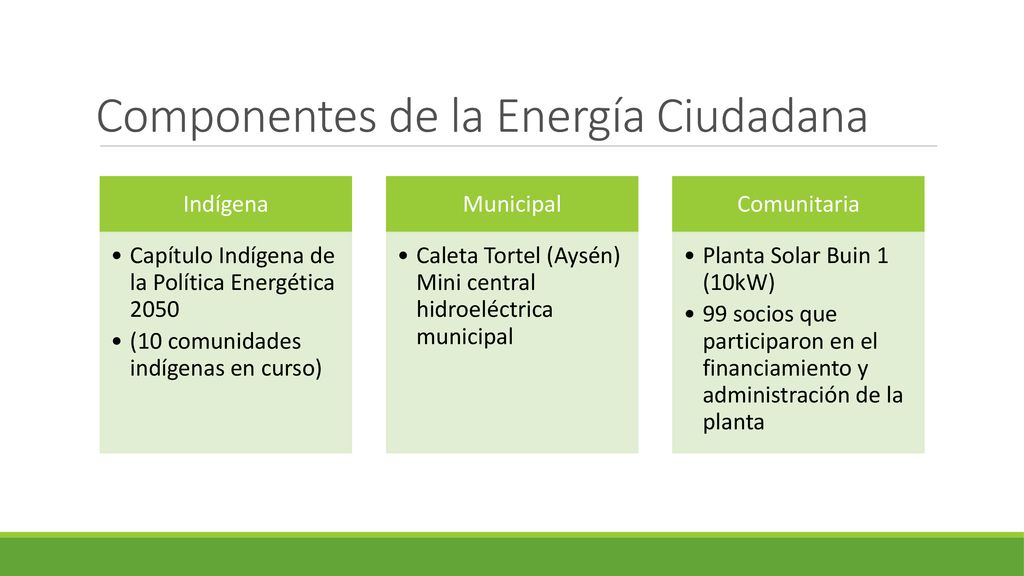 Componentes de la Energía Ciudadana

Indígena

• Capítulo Indígena de la Política Energética 2050
• (10 comunidades indígenas en curso)

Municipal

• Caleta Tortel (Aysén) Mini central hidroeléctrica municipal

Comunitaria

• Planta Solar Buin 1 (10kW)
• 99 socios que participaron en el financiamiento y administración de la planta